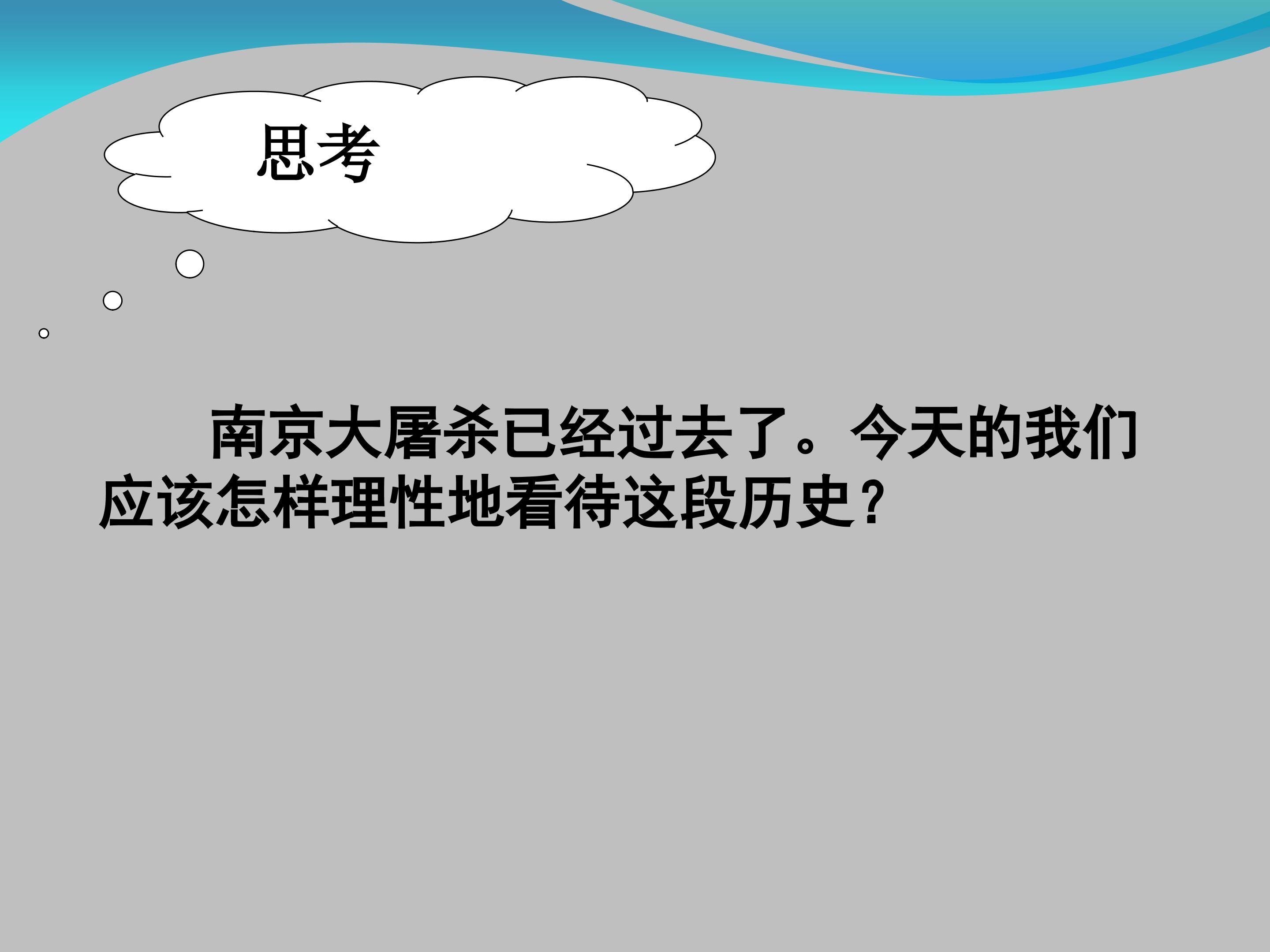 思考

南京大屠杀已经过去了。今天的我们应该怎样理性地看待这段历史？